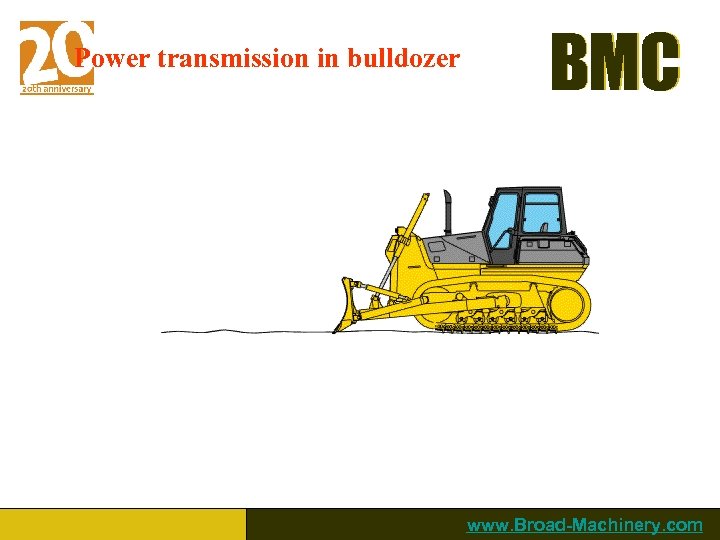 20
20th anniversary

Power transmission in bulldozer

BMC

www.Broad-Machinery.com